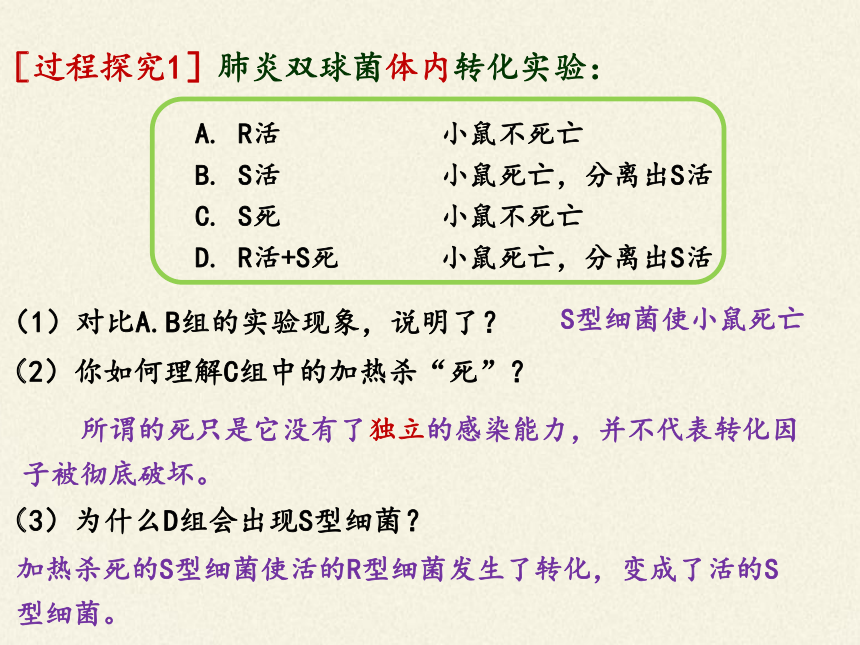 [过程探究1] 肺炎双球菌体内转化实验：

A. R活　　小鼠不死亡
B. S活　　小鼠死亡，分离出S活
C. S死　　小鼠不死亡
D. R活+S死　　小鼠死亡，分离出S活

（1）对比A.B组的实验现象，说明了？　S型细菌使小鼠死亡

（2）你如何理解C组中的加热杀“死”？

所谓的死只是它没有了独立的感染能力，并不代表转化因子被彻底破坏。

（3）为什么D组会出现S型细菌？

加热杀死的S型细菌使活的R型细菌发生了转化，变成了活的S型细菌。